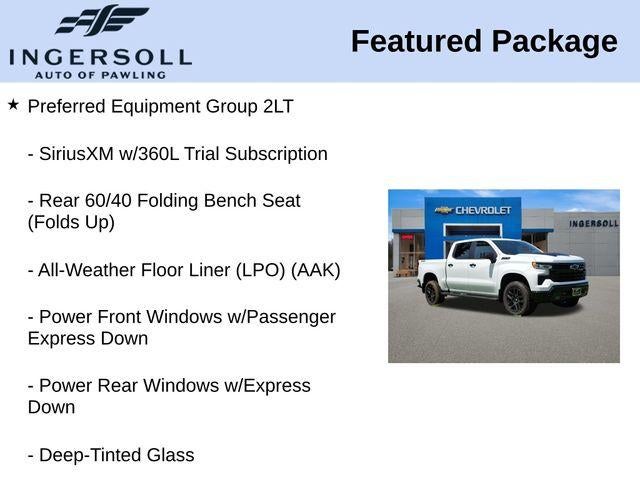 INGERSOLL
AUTO OF PAWLING

Featured Package

★ Preferred Equipment Group 2LT

- SiriusXM w/360L Trial Subscription

- Rear 60/40 Folding Bench Seat (Folds Up)

- All-Weather Floor Liner (LPO) (AAK)

- Power Front Windows w/Passenger Express Down

- Power Rear Windows w/Express Down

- Deep-Tinted Glass

CHEVROLET

INGERSOLL